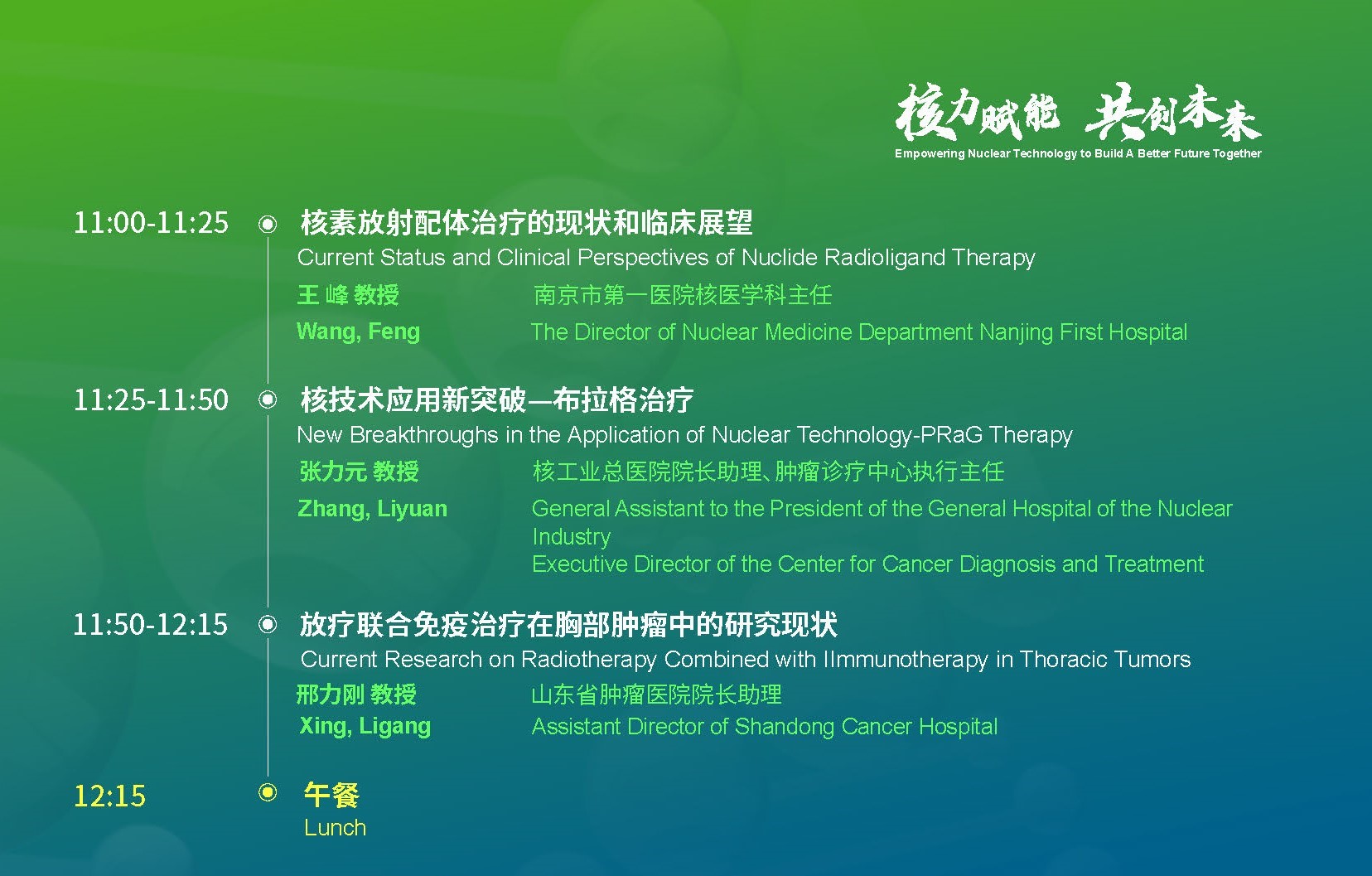 核力赋能 共创未来
Empowering Nuclear Technology to Build A Better Future Together

11:00-11:25 核素放射配体治疗的现状和临床展望
Current Status and Clinical Perspectives of Nuclide Radioligand Therapy
王 峰 教授 南京市第一医院核医学科主任
Wang, Feng The Director of Nuclear Medicine Department Nanjing First Hospital

11:25-11:50 核技术应用新突破—布拉格治疗
New Breakthroughs in the Application of Nuclear Technology-PRaG Therapy
张力元 教授 核工业总医院院长助理、肿瘤诊疗中心执行主任
Zhang, Liyuan General Assistant to the President of the General Hospital of the Nuclear Industry
Executive Director of the Center for Cancer Diagnosis and Treatment

11:50-12:15 放疗联合免疫治疗在胸部肿瘤中的研究现状
Current Research on Radiotherapy Combined with IImmunotherapy in Thoracic Tumors
邢力刚 教授 山东省肿瘤医院院长助理
Xing, Ligang Assistant Director of Shandong Cancer Hospital

12:15 午餐
Lunch